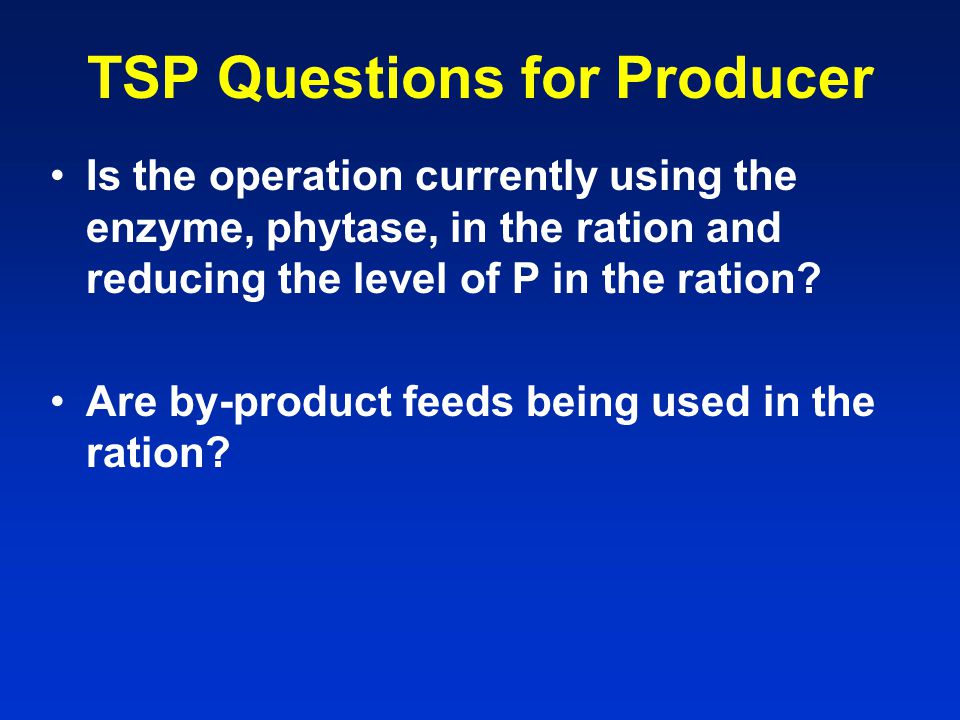 TSP Questions for Producer

• Is the operation currently using the enzyme, phytase, in the ration and reducing the level of P in the ration?

• Are by-product feeds being used in the ration?